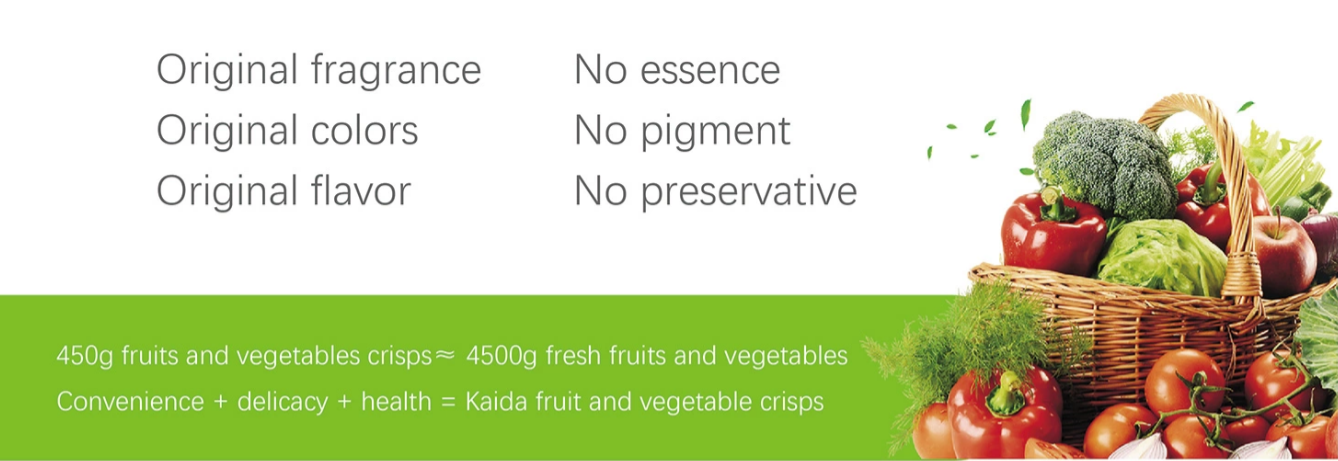 Original fragrance
Original colors
Original flavor

No essence
No pigment
No preservative

450g fruits and vegetables crisps≈ 4500g fresh fruits and vegetables
Convenience + delicacy + health = Kaida fruit and vegetable crisps